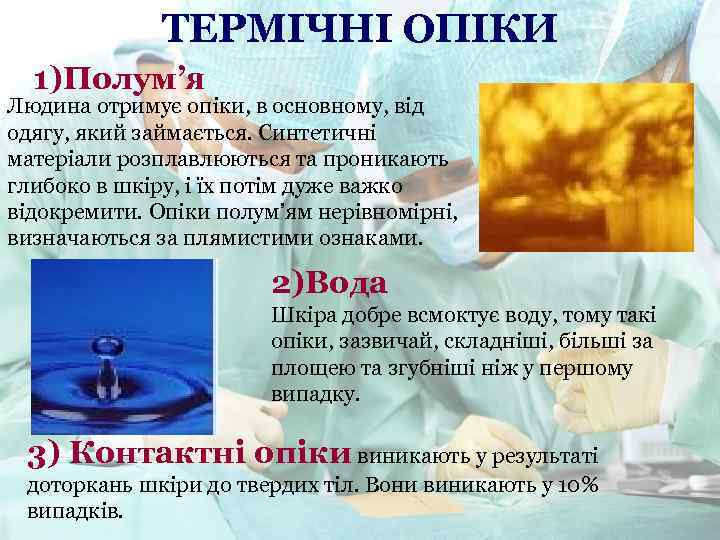 ТЕРМІЧНІ ОПІКИ

1)Полум’я
Людина отримує опіки, в основному, від одягу, який займається. Синтетичні матеріали розплавлюються та проникають глибоко в шкіру, і їх потім дуже важко відокремити. Опіки полум’ям нерівномірні, визначаються за плямистими ознаками.

2)Вода
Шкіра добре всмоктує воду, тому такі опіки, зазвичай, складніші, більші за площею та згубніші ніж у першому випадку.

3) Контактні опіки виникають у результаті доторкань шкіри до твердих тіл. Вони виникають у 10% випадків.